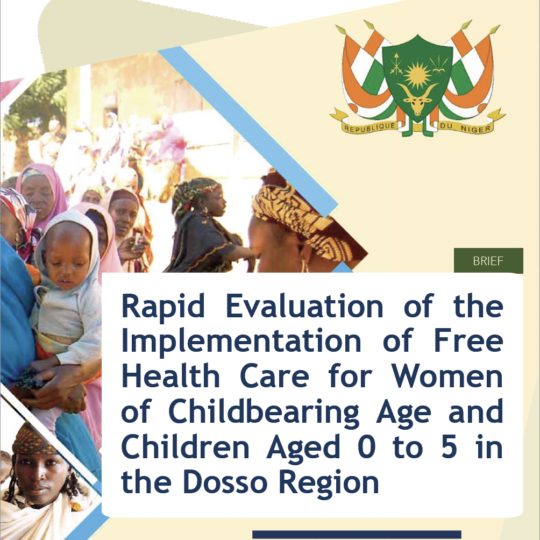 REPUBLIQUE DU NIGER

BRIEF

Rapid Evaluation of the Implementation of Free Health Care for Women of Childbearing Age and Children Aged 0 to 5 in the Dosso Region